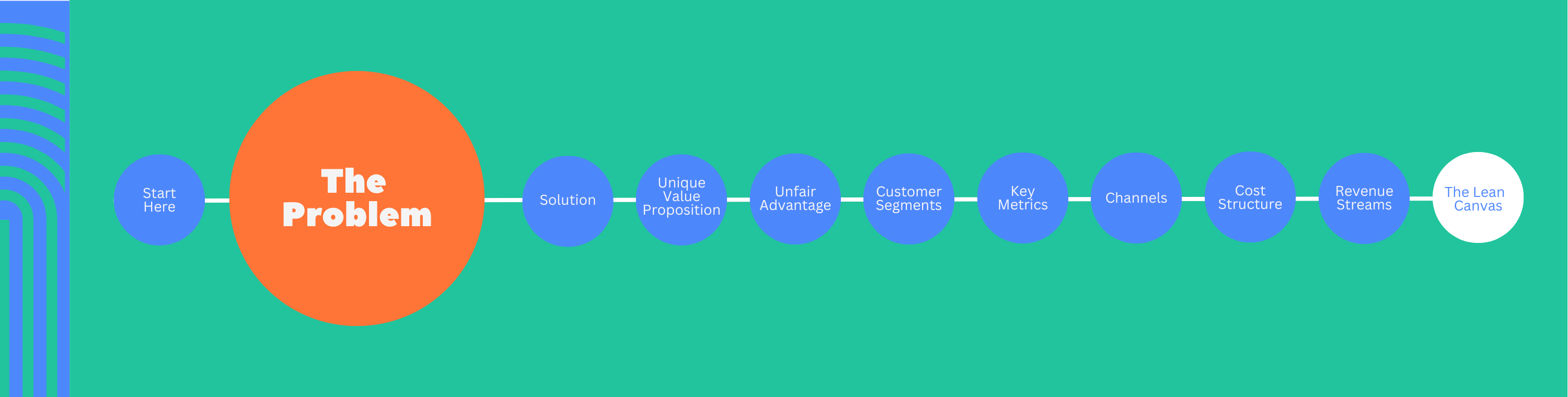 Start Here

The Problem

Solution

Unique Value Proposition

Unfair Advantage

Customer Segments

Key Metrics

Channels

Cost Structure

Revenue Streams

The Lean Canvas